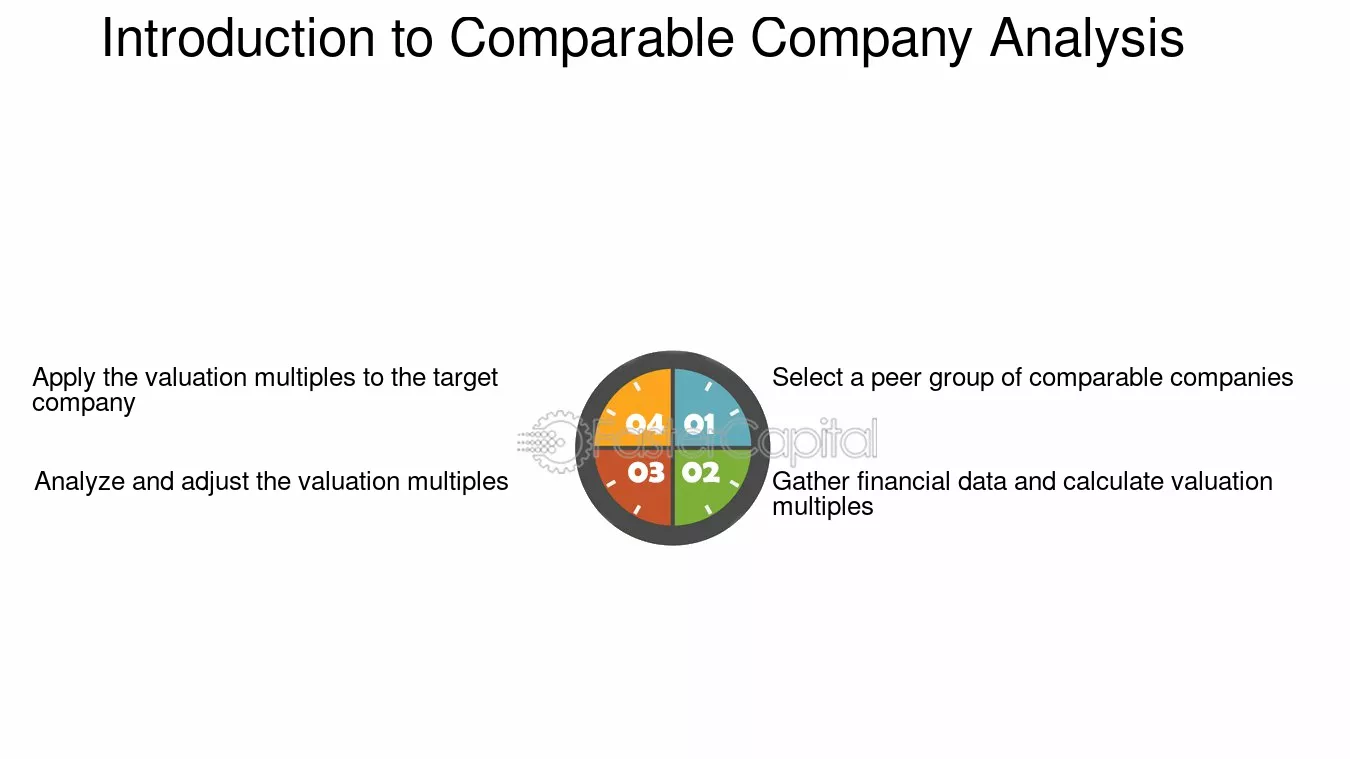 Introduction to Comparable Company Analysis

Apply the valuation multiples to the target company

Analyze and adjust the valuation multiples

04

01

03

02

Select a peer group of comparable companies

Gather financial data and calculate valuation multiples

FasterCapital